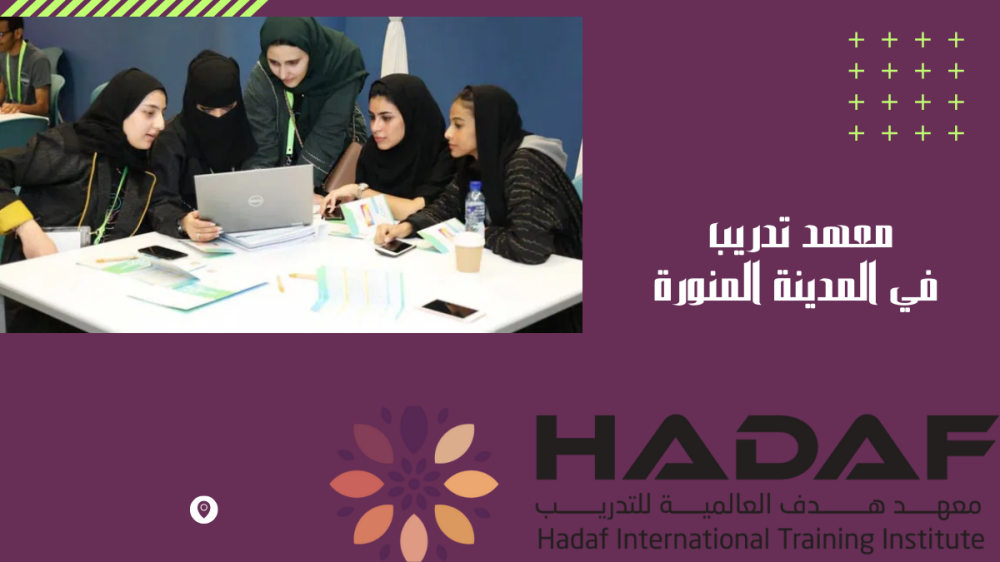 معهد تدريب
في المدينة المنورة

HADAF
معهد هدف العالمية للتدريب
Hadaf International Training Institute